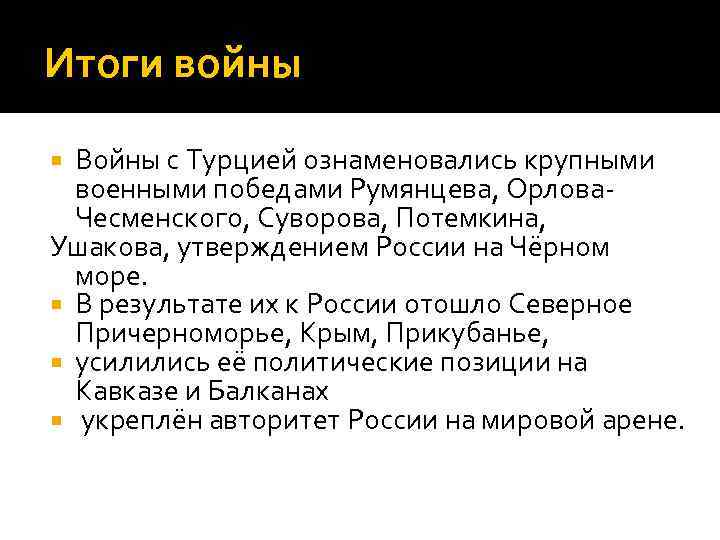 Итоги войны

Войны с Турцией ознаменовались крупными военными победами Румянцева, Орлова-Чесменского, Суворова, Потемкина,
Ушакова, утверждением России на Чёрном море.

В результате их к России отошло Северное Причерноморье, Крым, Прикубанье,

усилились её политические позиции на Кавказе и Балканах

укреплён авторитет России на мировой арене.